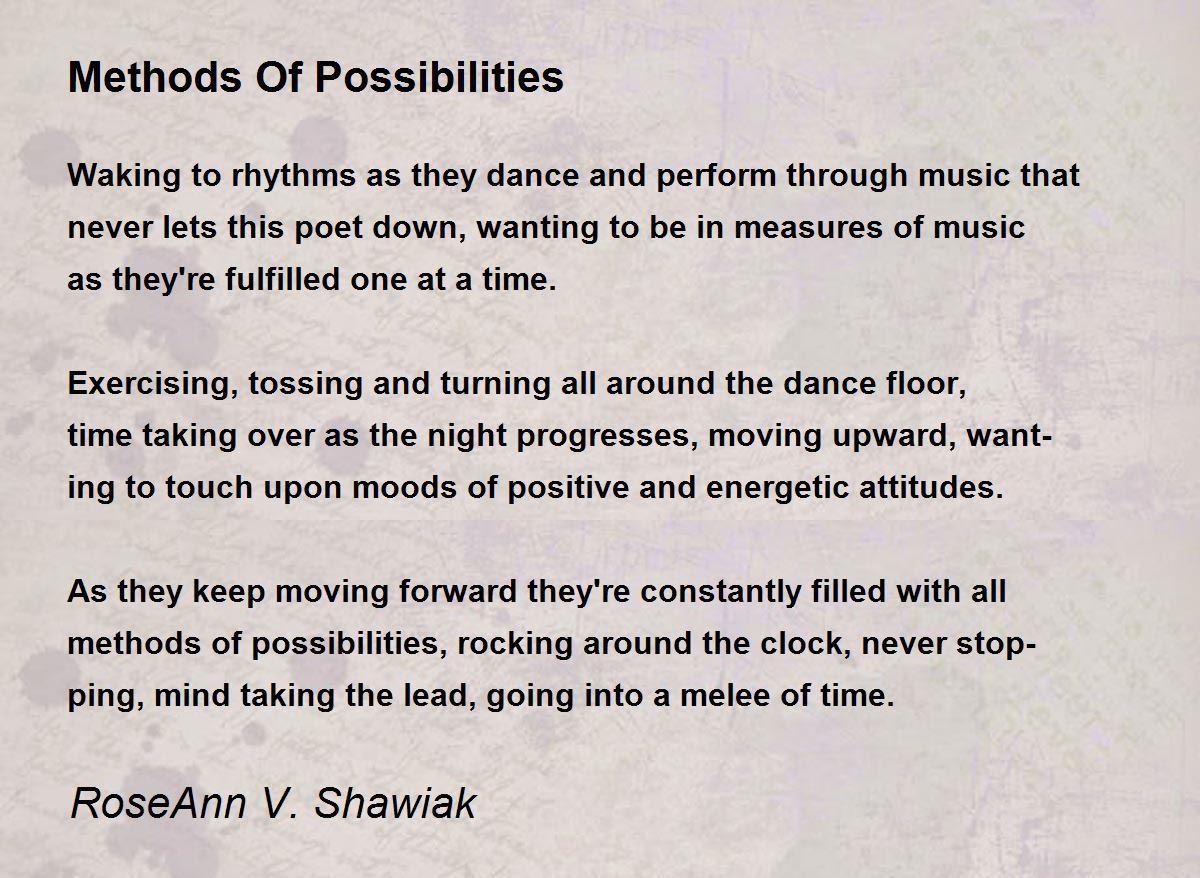 Methods Of Possibilities

Waking to rhythms as they dance and perform through music that never lets this poet down, wanting to be in measures of music as they're fulfilled one at a time.

Exercising, tossing and turning all around the dance floor, time taking over as the night progresses, moving upward, wanting to touch upon moods of positive and energetic attitudes.

As they keep moving forward they're constantly filled with all methods of possibilities, rocking around the clock, never stopping, mind taking the lead, going into a melee of time.

RoseAnn V. Shawiak